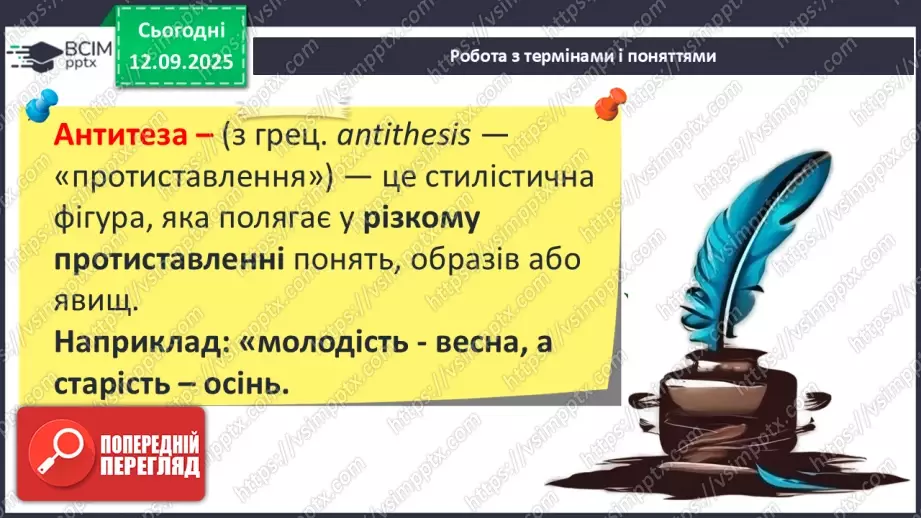 ВСІМ pptx

Сьогодні 12.09.2025

Робота з термінами і поняттями

Антитеза – (з грец. antithesis — «протиставлення») — це стилістична фігура, яка полягає у різкому протиставленні понять, образів або явищ.

Наприклад: «молодість - весна, а старість – осінь.

ПОПЕРЕДНІЙ ПЕРЕГЛЯД

https://vsimpptx.com